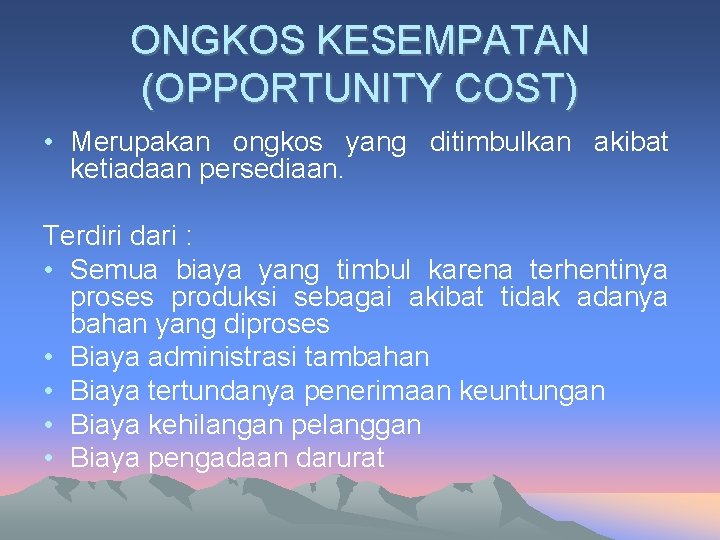 ONGKOS KESEMPATAN (OPPORTUNITY COST)

• Merupakan ongkos yang ditimbulkan akibat ketiadaan persediaan.

Terdiri dari :
• Semua biaya yang timbul karena terhentinya proses produksi sebagai akibat tidak adanya bahan yang diproses
• Biaya administrasi tambahan
• Biaya tertundanya penerimaan keuntungan
• Biaya kehilangan pelanggan
• Biaya pengadaan darurat